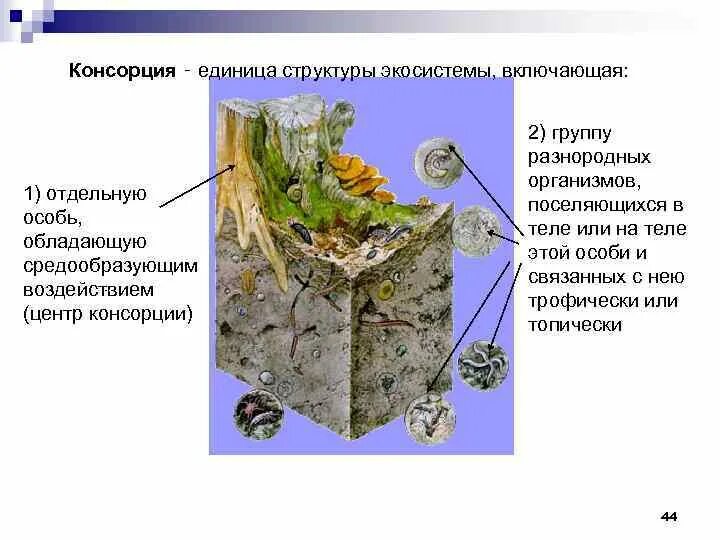 **Консорция** - единица структуры экосистемы, включающая:

1) отдельную особь, обладающую средообразующим воздействием (центр консорции)

2) группу разнородных организмов, поселяющихся в теле или на теле этой особи и связанных с нею трофически или топически

44